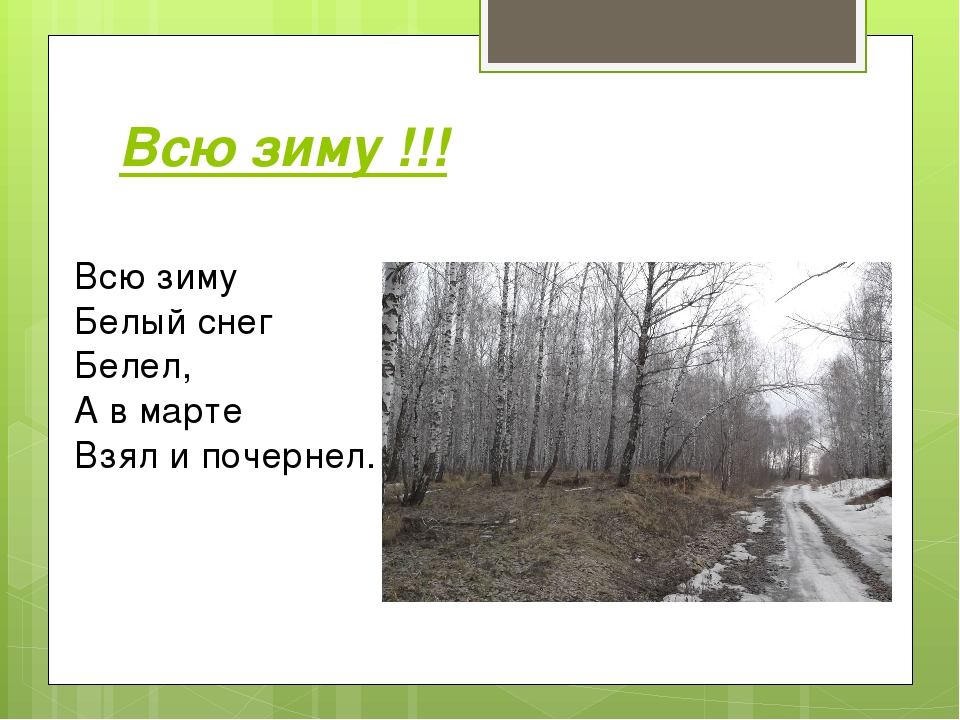 Всю зиму !!!

Всю зиму
Белый снег
Белел,
А в марте
Взял и почернел.